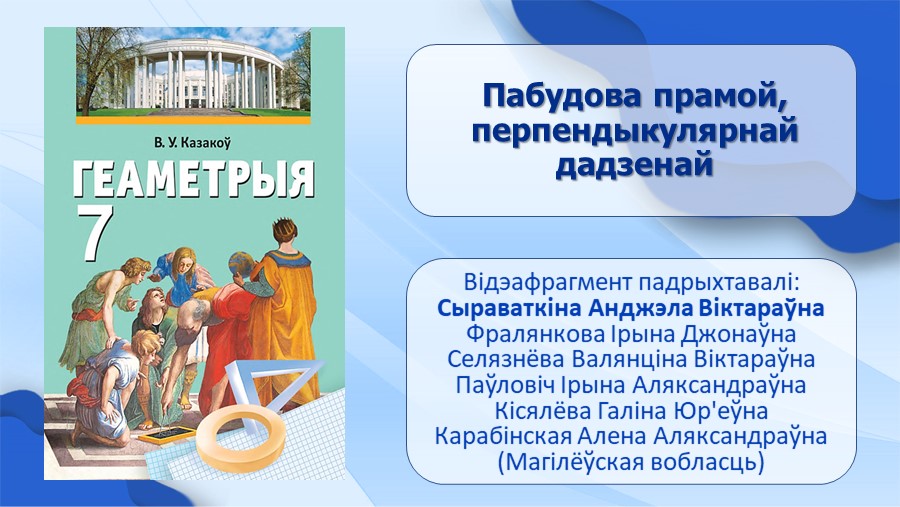 В. У. Казакоў

ГЕАМЕТРЫЯ

7

Пабудова прамой, перпендыкулярнай дадзенай

Відэафрагмент падрыхтавалі:
Сыраваткіна Анджэла Віктараўна
Фралянкова Ірына Джонаўна
Селязнёва Валянціна Віктараўна
Паўловіч Ірына Аляксандраўна
Кісялёва Галіна Юр'еўна
Карабінская Алена Аляксандраўна
(Магілёўская вобласць)